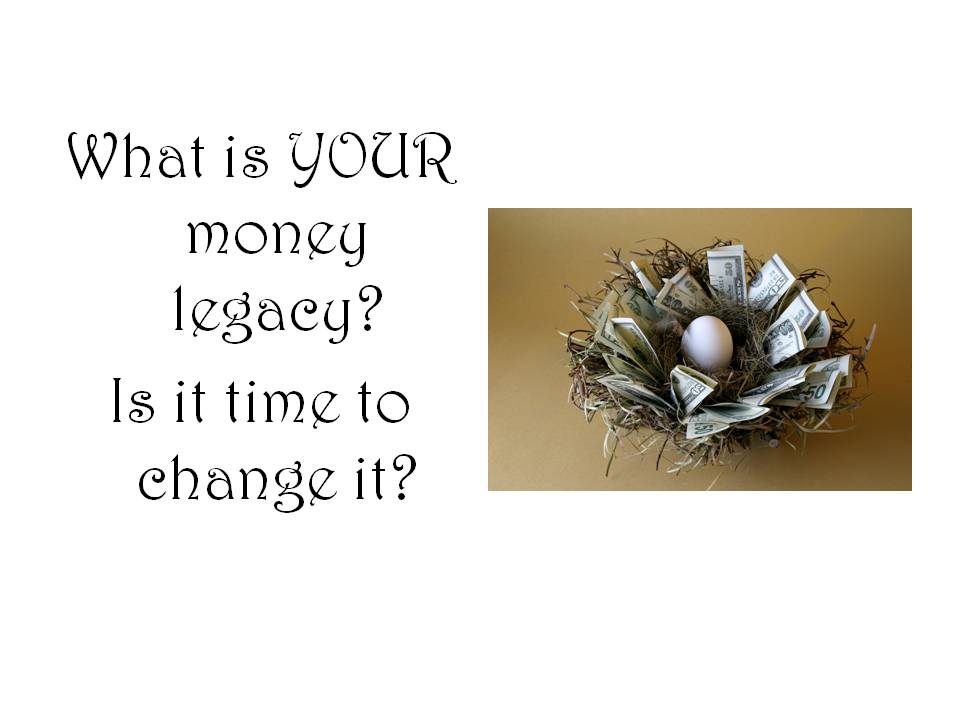 What is YOUR money legacy?

Is it time to change it?